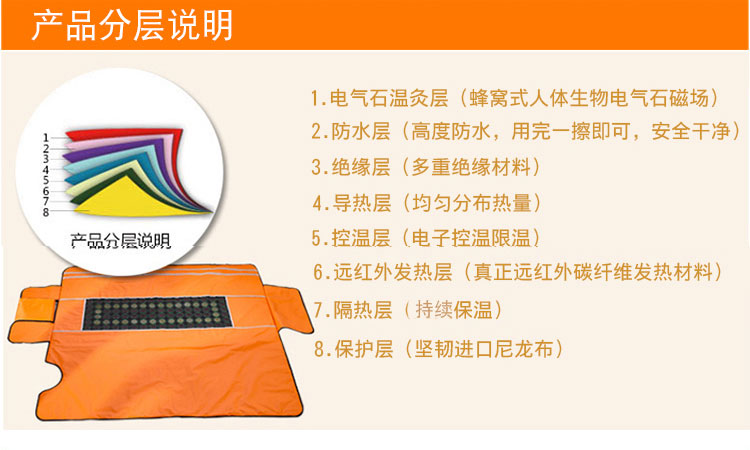 产品分层说明

1
2
3
4
5
6
7
8

产品分层说明

1.电气石温灸层（蜂窝式人体生物电气石磁场）

2.防水层（高度防水，用完一擦即可，安全干净）

3.绝缘层（多重绝缘材料）

4.导热层（均匀分布热量）

5.控温层（电子控温限温）

6.远红外发热层（真正远红外碳纤维发热材料）

7.隔热层（持续保温）

8.保护层（坚韧进口尼龙布）